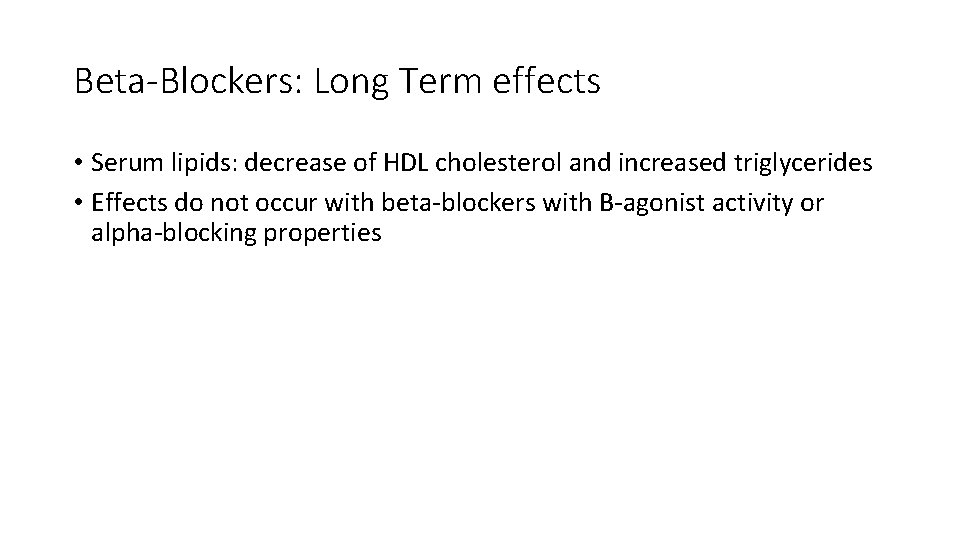 Beta-Blockers: Long Term effects

• Serum lipids: decrease of HDL cholesterol and increased triglycerides

• Effects do not occur with beta-blockers with B-agonist activity or alpha-blocking properties